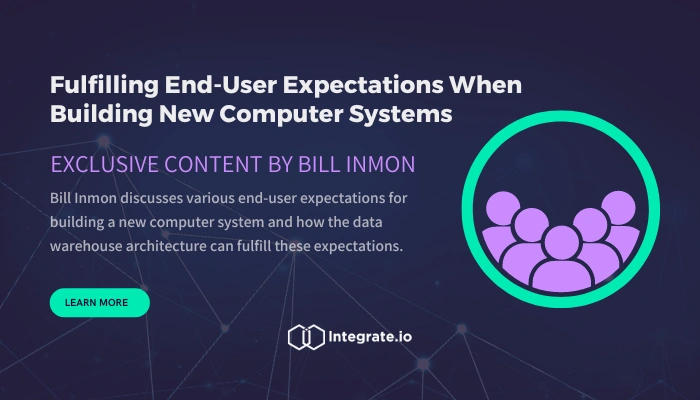 Fulfilling End-User Expectations When Building New Computer Systems

EXCLUSIVE CONTENT BY BILL INMON

Bill Inmon discusses various end-user expectations for building a new computer system and how the data warehouse architecture can fulfill these expectations.

LEARN MORE

Integrate.io